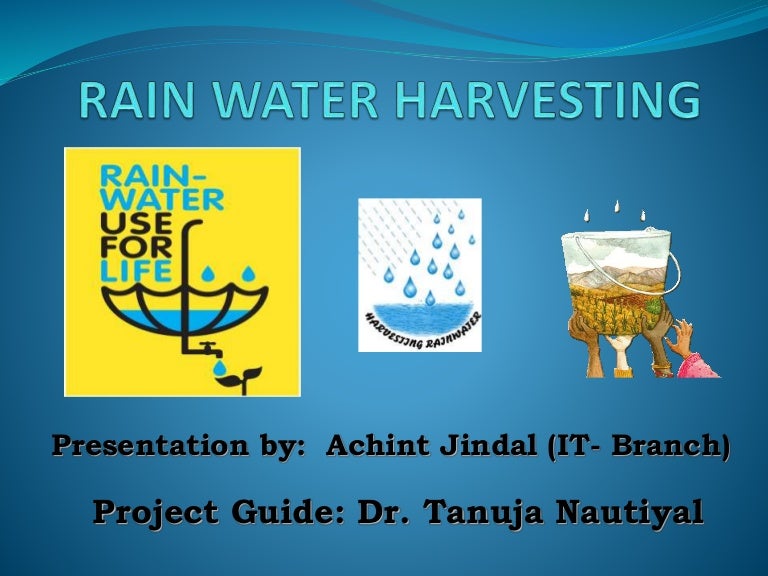 RAIN WATER HARVESTING

RAIN-WATER USE FOR LIFE

HARVESTING RAINWATER

Presentation by: Achint Jindal (IT- Branch)

Project Guide: Dr. Tanuja Nautiyal